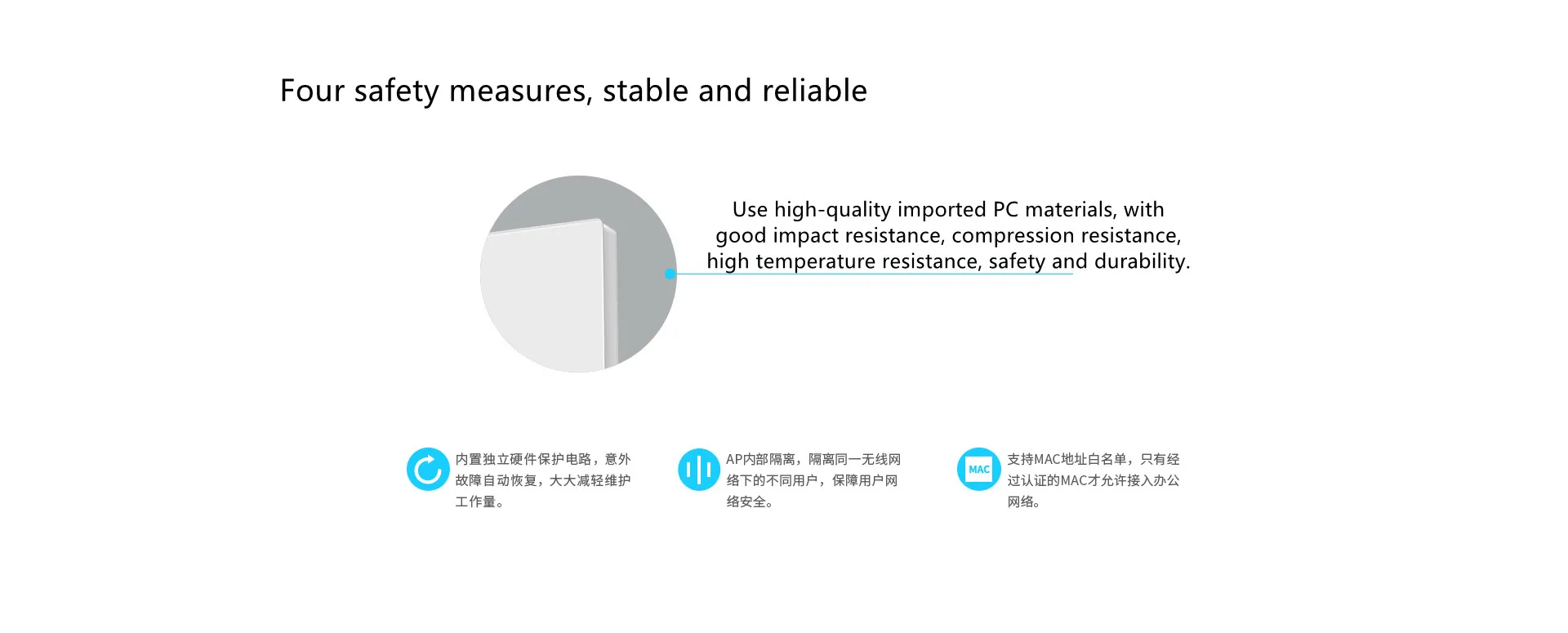 Four safety measures, stable and reliable

Use high-quality imported PC materials, with good impact resistance, compression resistance, high temperature resistance, safety and durability.

内置独立硬件保护电路，意外故障自动恢复，大大减轻维护工作量。

AP内部隔离，隔离同一无线网络下的不同用户，保障用户网络安全。

MAC

支持MAC地址白名单，只有经过认证的MAC才允许接入办公网络。